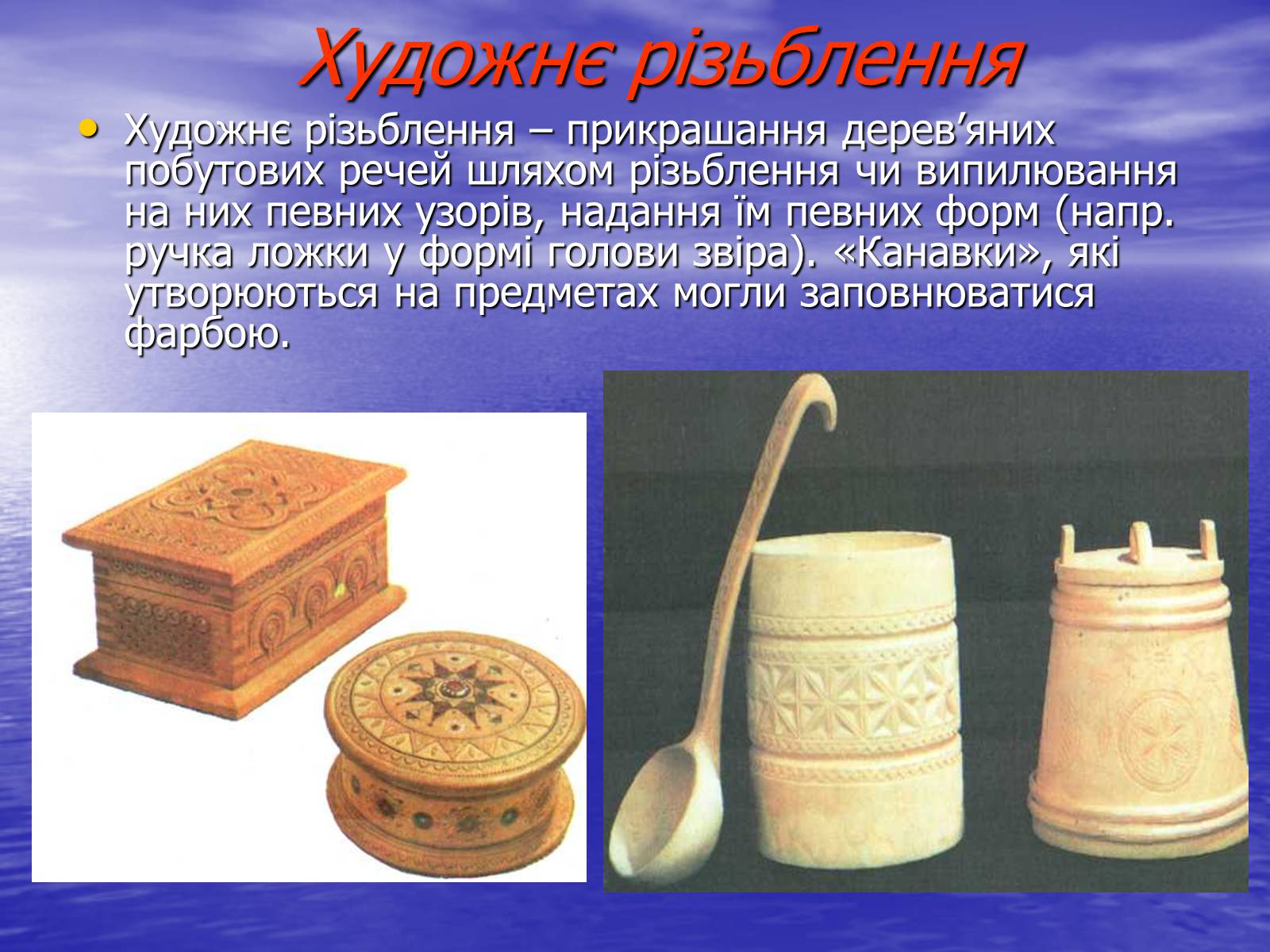 Художнє різьблення

• Художнє різьблення – прикрашання дерев’яних побутових речей шляхом різьблення чи випилювання на них певних узорів, надання їм певних форм (напр. ручка ложки у формі голови звіра). «Канавки», які утворюються на предметах могли заповнюватися фарбою.